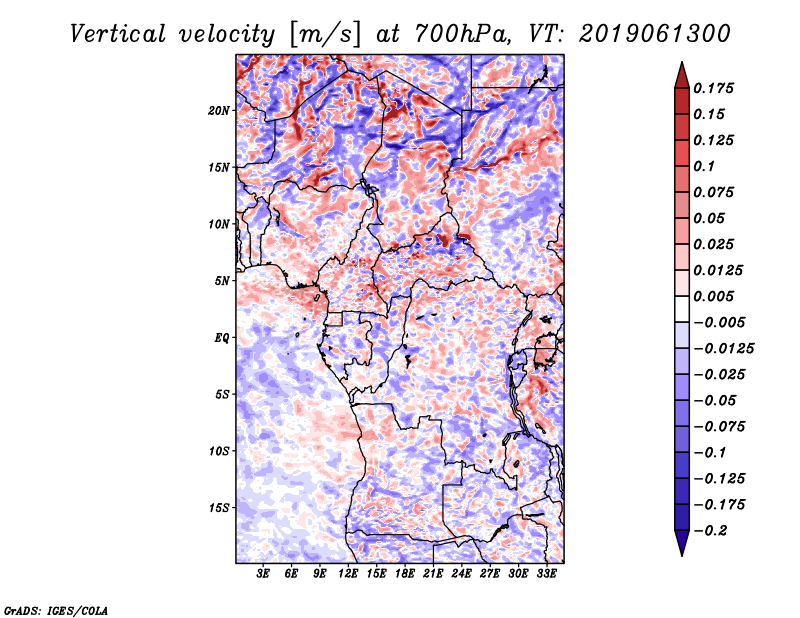 Vertical velocity [m/s] at 700hPa, VT: 2019061300

20N
15N
10N
5N
EQ
5S
10S
15S

3E 6E 9E 12E 15E 18E 21E 24E 27E 30E 33E

0.175
0.15
0.125
0.1
0.075
0.05
0.025
0.0125
0.005
−0.005
−0.0125
−0.025
−0.05
−0.075
−0.1
−0.125
−0.175
−0.2

GrADS: IGES/COLA